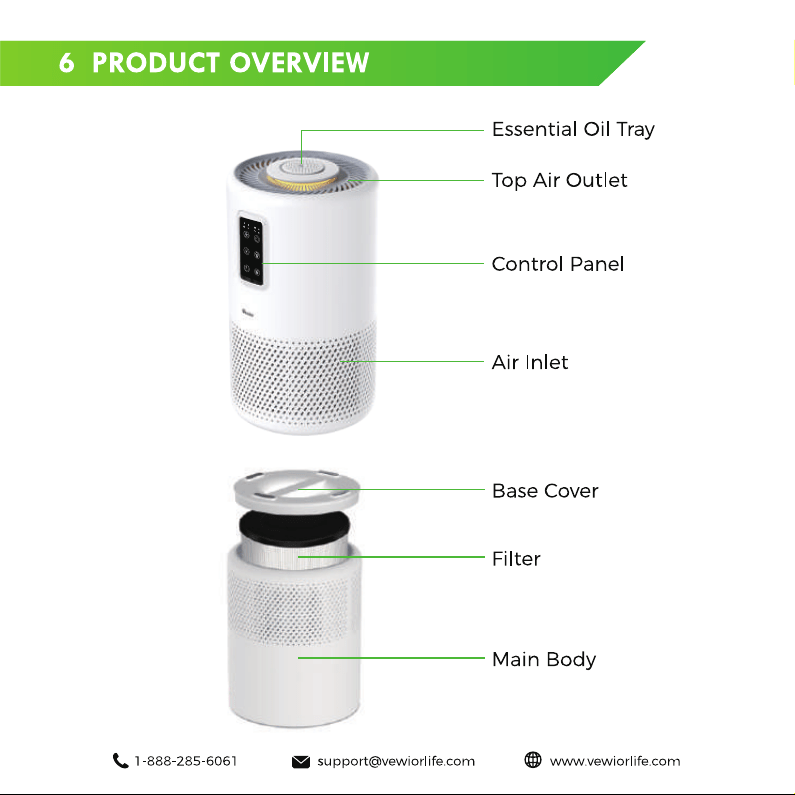 6 PRODUCT OVERVIEW

Essential Oil Tray

Top Air Outlet

Control Panel

Air Inlet

Base Cover

Filter

Main Body

1-888-285-6061 support@vewiorlife.com www.vewiorlife.com